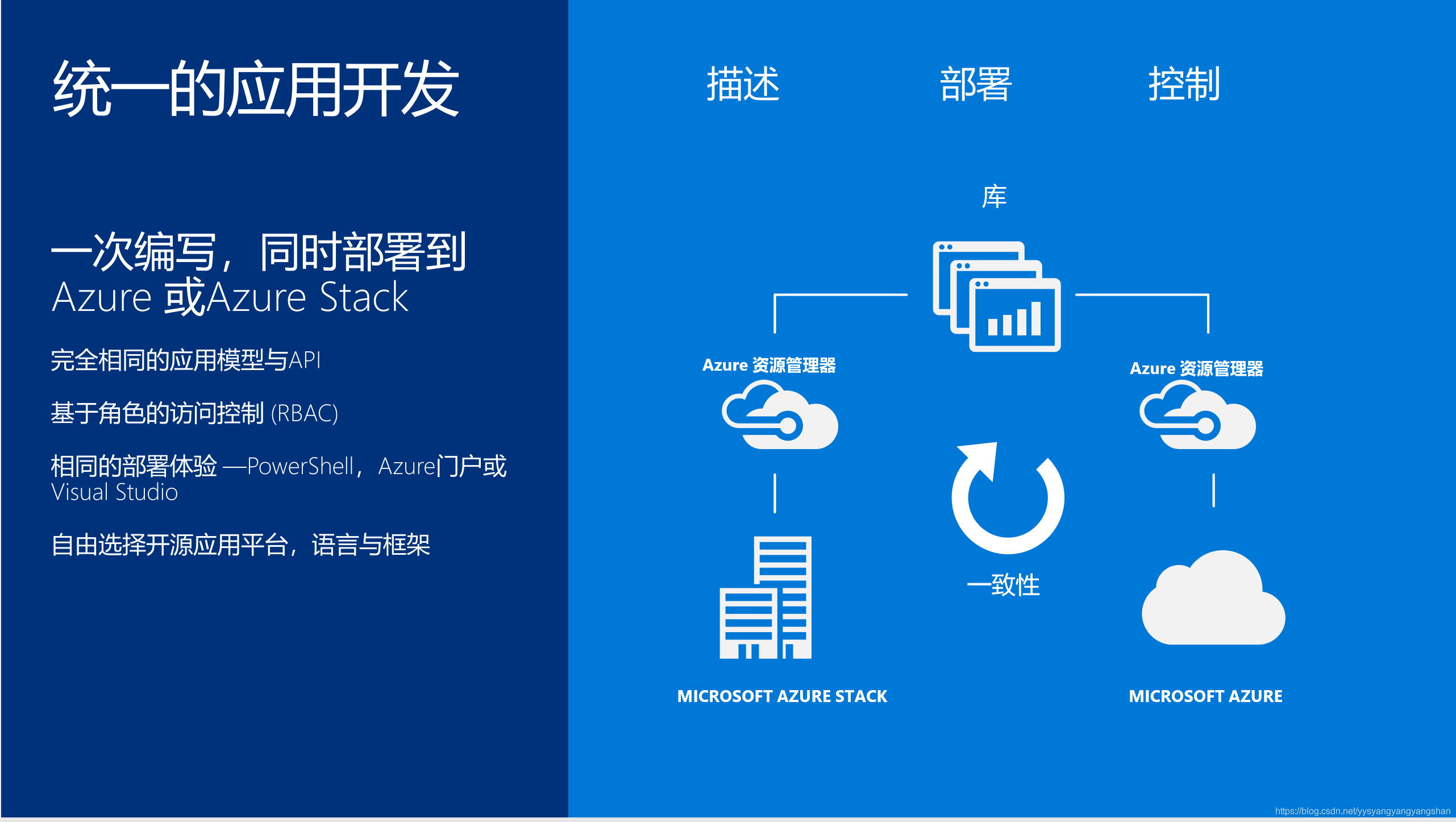 统一的应用开发

一次编写，同时部署到
Azure 或Azure Stack

完全相同的应用模型与API

基于角色的访问控制 (RBAC)

相同的部署体验 —PowerShell，Azure门户或
Visual Studio

自由选择开源应用平台，语言与框架

描述

部署

控制

库

Azure 资源管理器

Azure 资源管理器

一致性

MICROSOFT AZURE STACK

MICROSOFT AZURE

https://blog.csdn.net/yysyangyangyangshan